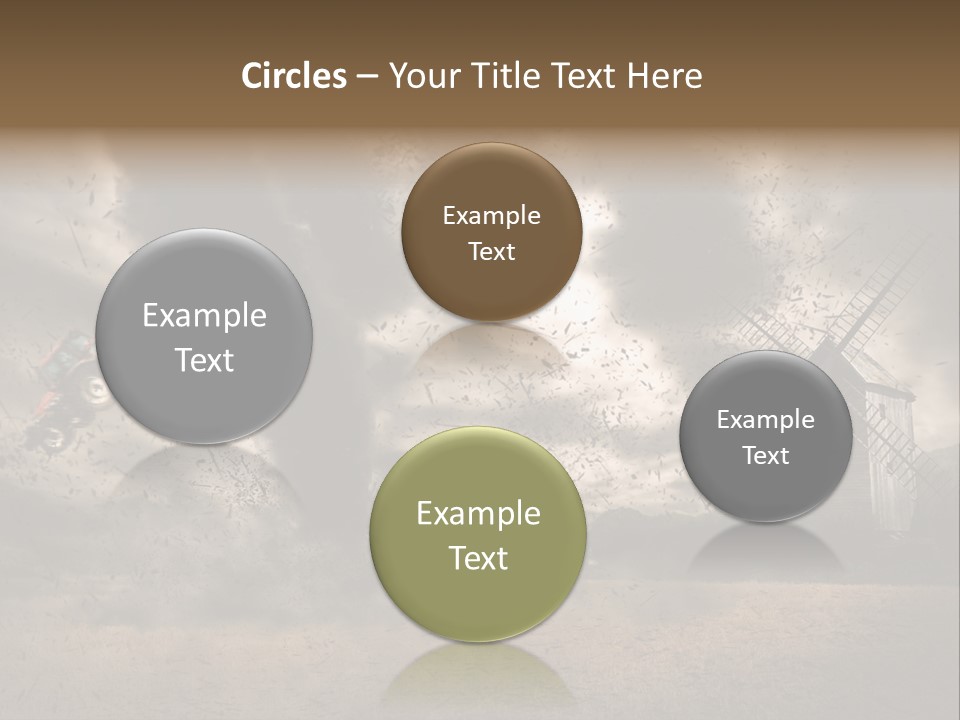 Circles – Your Title Text Here

Example Text

Example Text

Example Text

Example Text